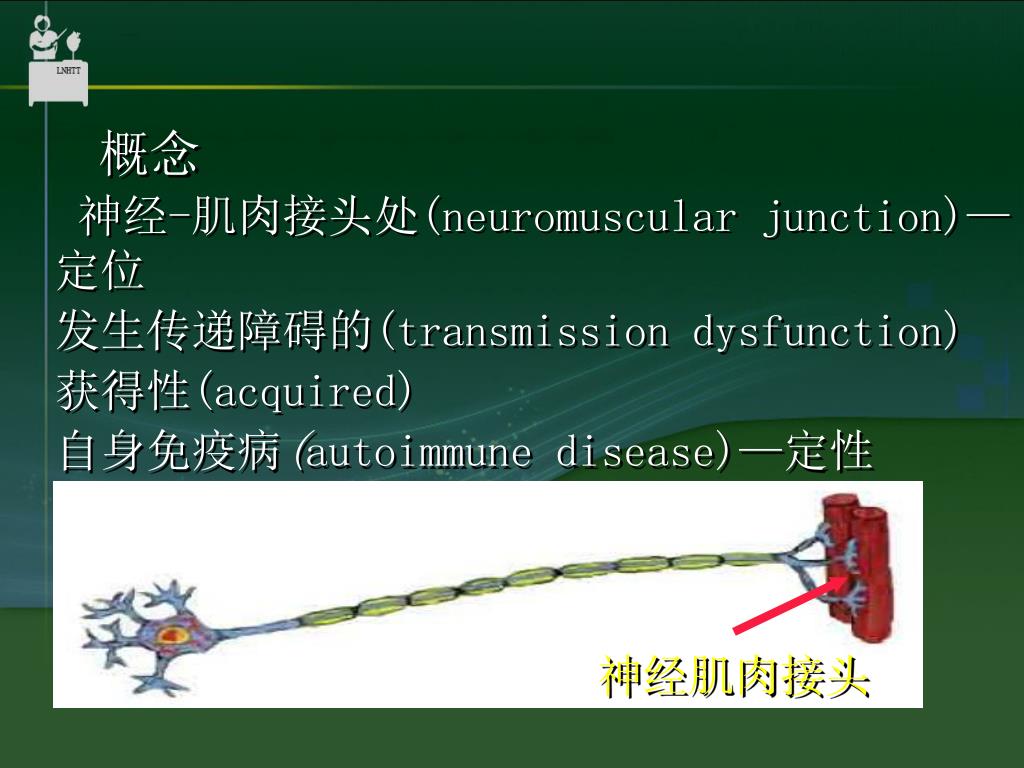 LNHTT

概念

神经-肌肉接头处(neuromuscular junction)—定位

发生传递障碍的(transmission dysfunction)

获得性(acquired)

自身免疫病(autoimmune disease)—定性

神经肌肉接头